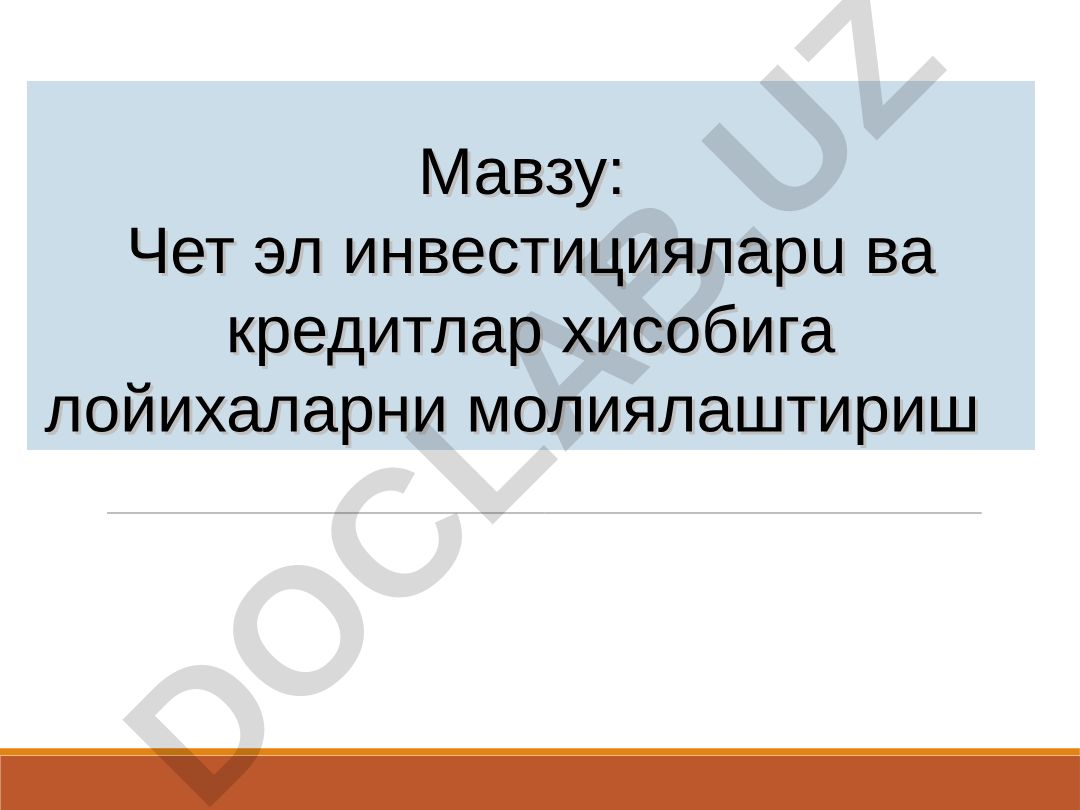 Мавзу:
Чет эл инвестициялари ва кредитлар хисобига лойихаларни молиялаштириш

DOCLAB.UZ